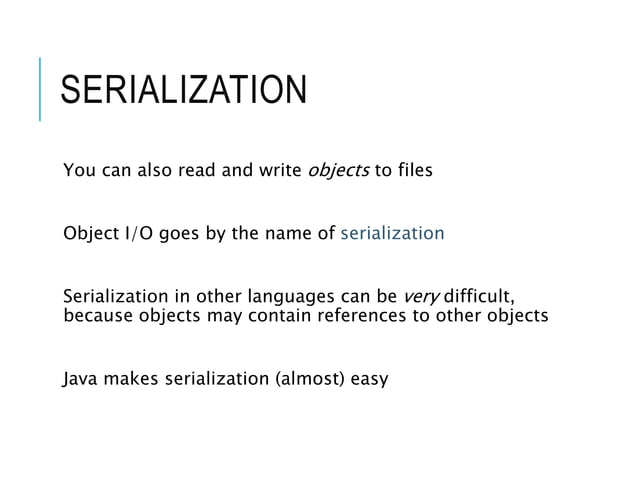 SERIALIZATION

You can also read and write objects to files

Object I/O goes by the name of serialization

Serialization in other languages can be very difficult, because objects may contain references to other objects

Java makes serialization (almost) easy